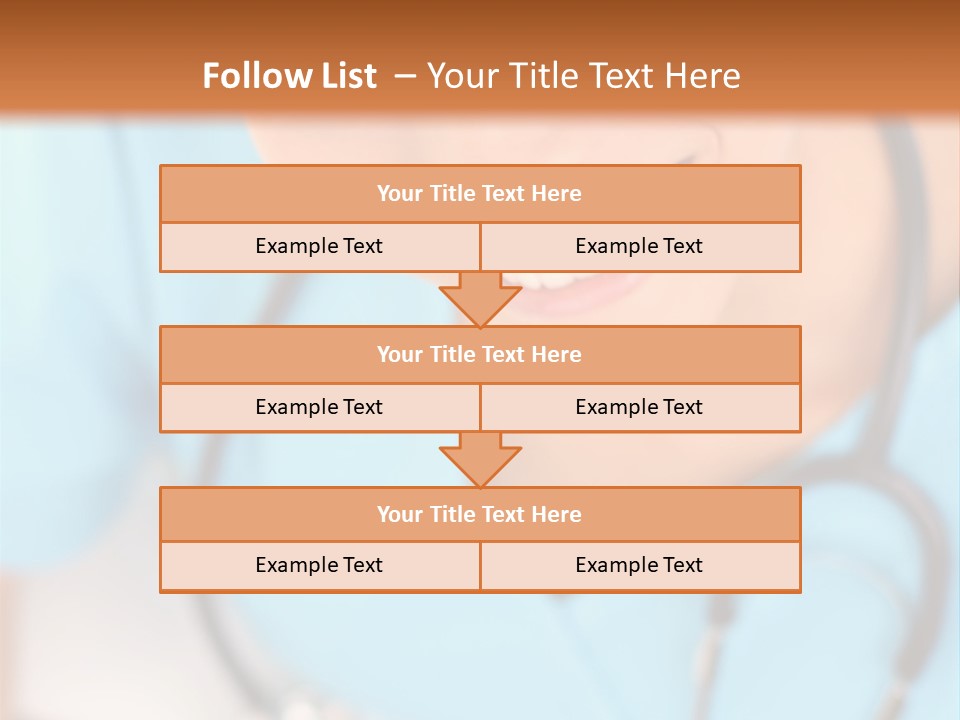 Follow List – Your Title Text Here

Your Title Text Here

Example Text

Example Text

Your Title Text Here

Example Text

Example Text

Your Title Text Here

Example Text

Example Text